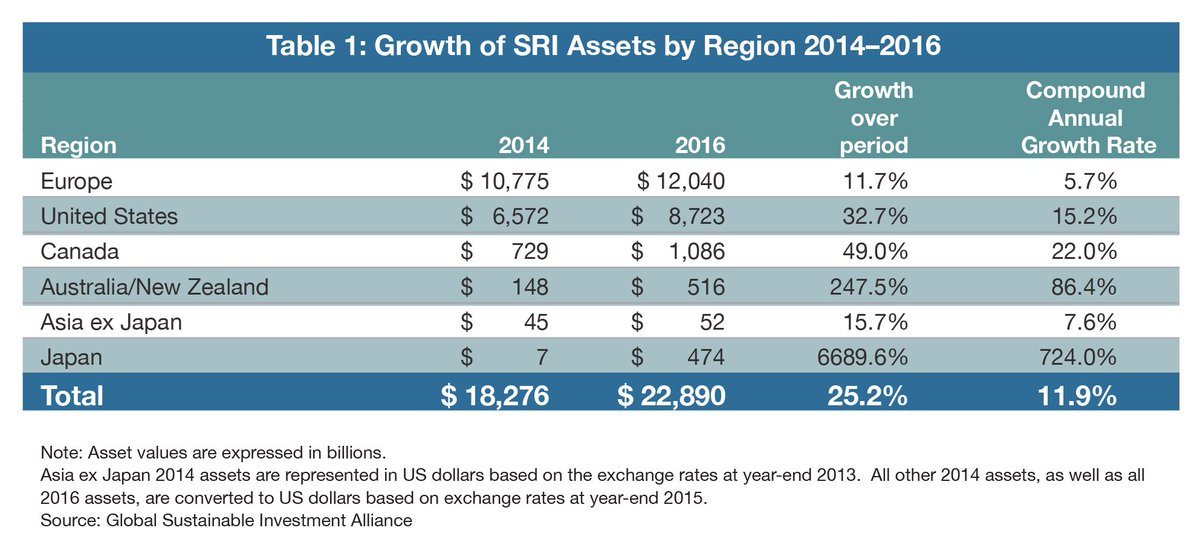 Table 1: Growth of SRI Assets by Region 2014–2016

| Region | 2014 | 2016 | Growth over period | Compound Annual Growth Rate |
|---|---|---|---|---|
| Europe | \$ 10,775 | \$ 12,040 | 11.7% | 5.7% |
| United States | \$ 6,572 | \$ 8,723 | 32.7% | 15.2% |
| Canada | \$ 729 | \$ 1,086 | 49.0% | 22.0% |
| Australia/New Zealand | \$ 148 | \$ 516 | 247.5% | 86.4% |
| Asia ex Japan | \$ 45 | \$ 52 | 15.7% | 7.6% |
| Japan | \$ 7 | \$ 474 | 6689.6% | 724.0% |
| Total | \$ 18,276 | \$ 22,890 | 25.2% | 11.9% |

Note: Asset values are expressed in billions.
Asia ex Japan 2014 assets are represented in US dollars based on the exchange rates at year-end 2013. All other 2014 assets, as well as all 2016 assets, are converted to US dollars based on exchange rates at year-end 2015.
Source: Global Sustainable Investment Alliance